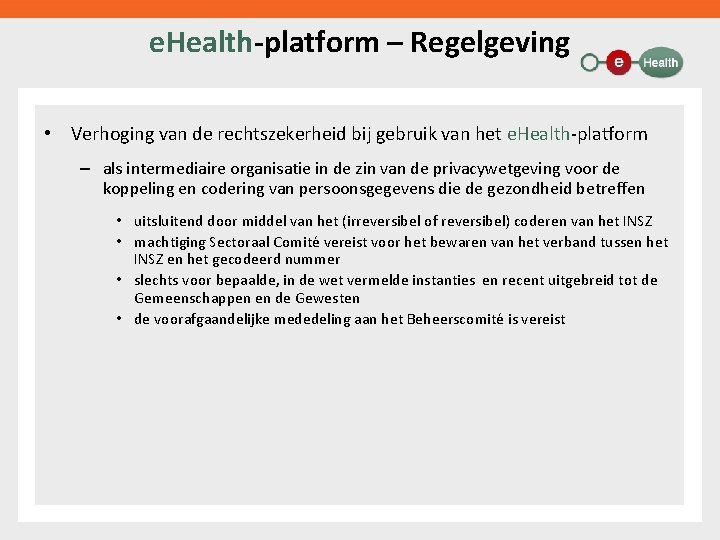 eHealth-platform – Regelgeving

e Health

• Verhoging van de rechtszekerheid bij gebruik van het eHealth-platform

– als intermediaire organisatie in de zin van de privacywetgeving voor de koppeling en codering van persoonsgegevens die de gezondheid betreffen

• uitsluitend door middel van het (irreversibel of reversibel) coderen van het INSZ
• machtiging Sectoraal Comité vereist voor het bewaren van het verband tussen het INSZ en het gecodeerd nummer
• slechts voor bepaalde, in de wet vermelde instanties en recent uitgebreid tot de Gemeenschappen en de Gewesten
• de voorafgaandelijke mededeling aan het Beheerscomité is vereist